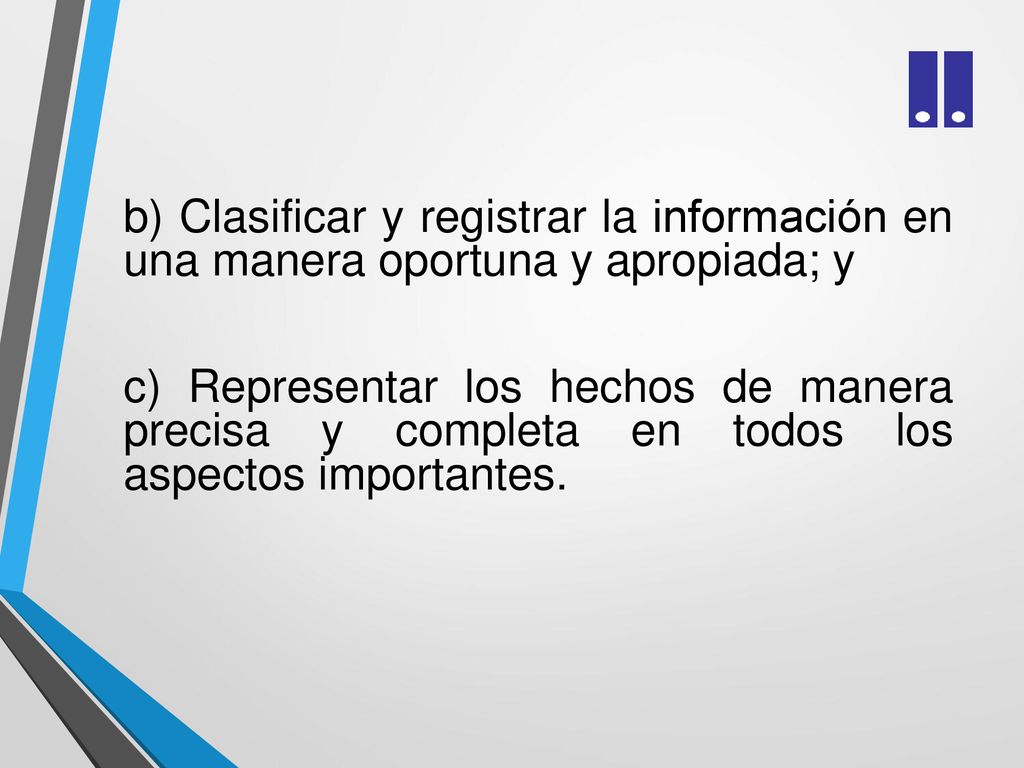 b) Clasificar y registrar la información en una manera oportuna y apropiada; y

c) Representar los hechos de manera precisa y completa en todos los aspectos importantes.